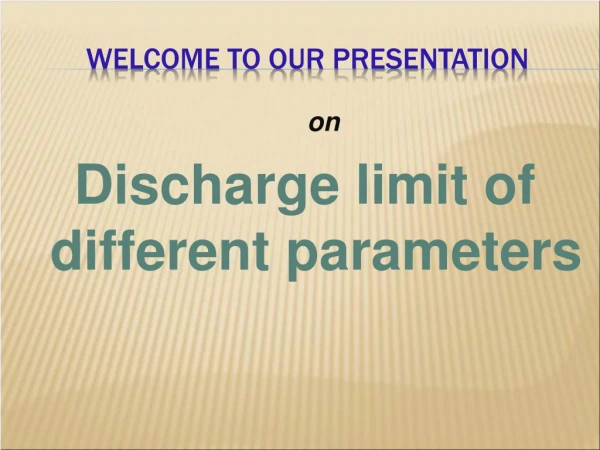 WELCOME TO OUR PRESENTATION

on

Discharge limit of different parameters